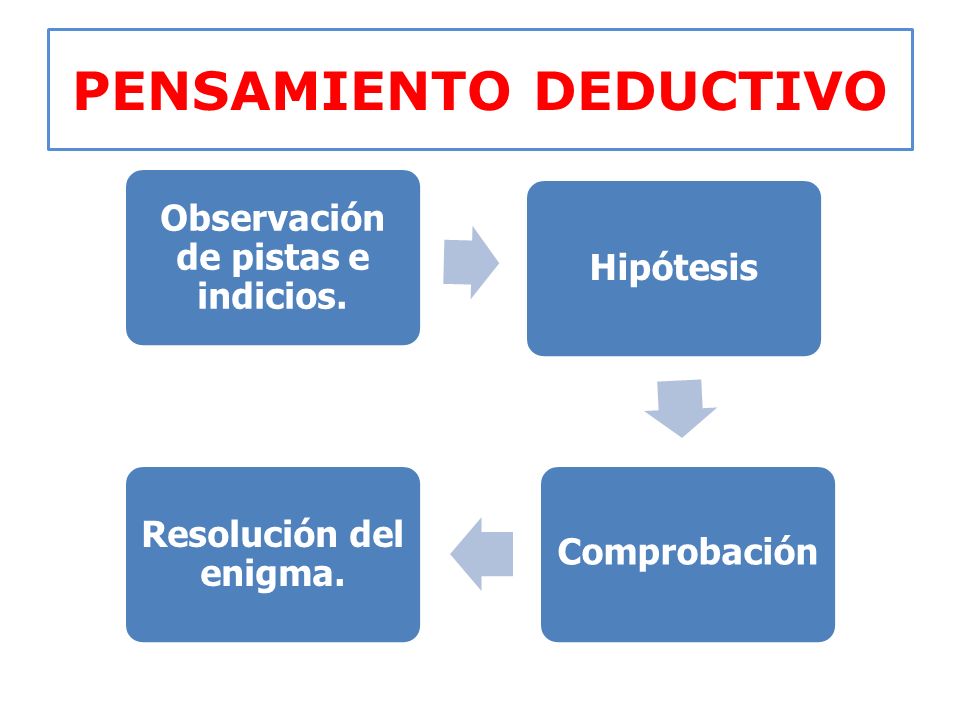 PENSAMIENTO DEDUCTIVO

Observación de pistas e indicios.

Hipótesis

Comprobación

Resolución del enigma.